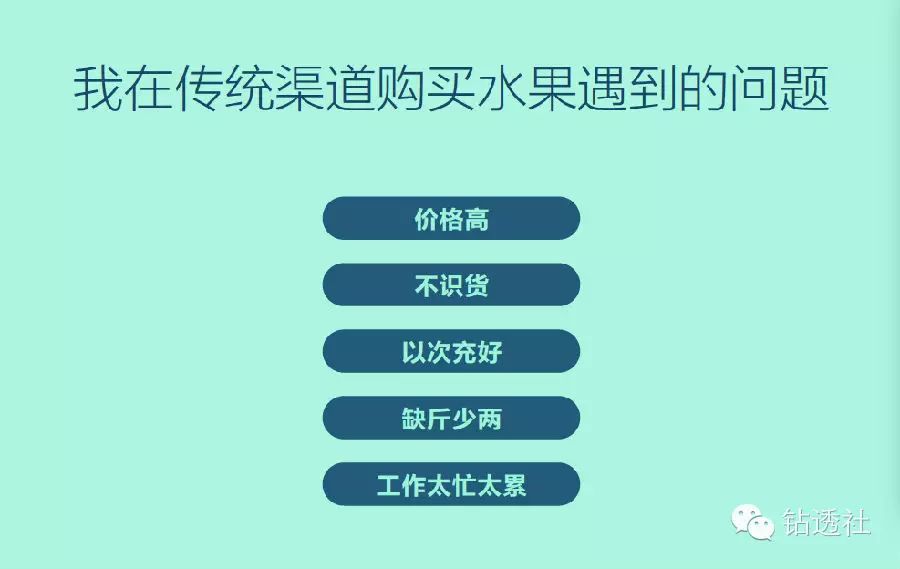 我在传统渠道购买水果遇到的问题

价格高

不识货

以次充好

缺斤少两

工作太忙太累

钻透社